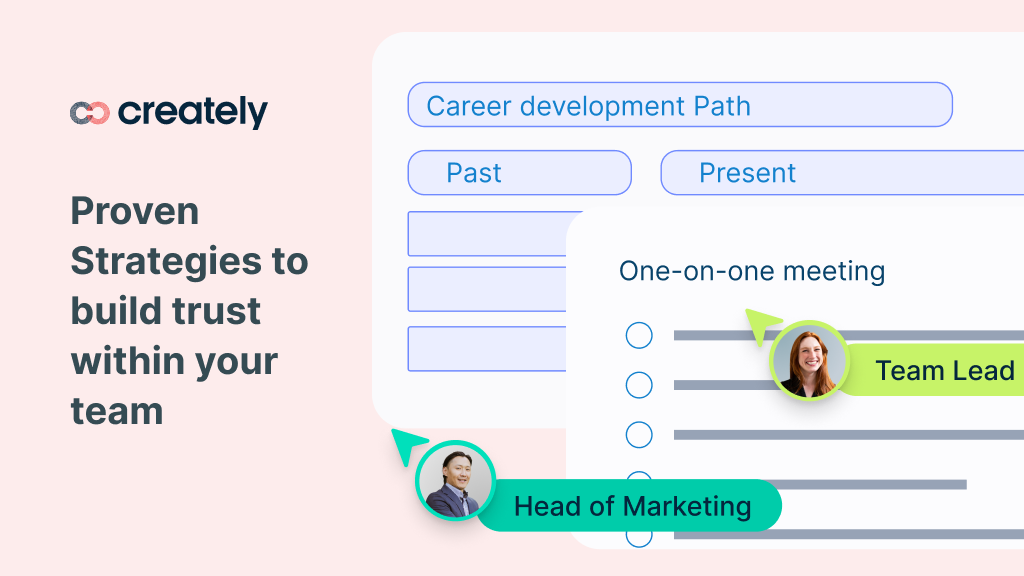 creately

Proven Strategies to build trust within your team

Career development Path

Past

Present

One-on-one meeting

Team Lead

Head of Marketing